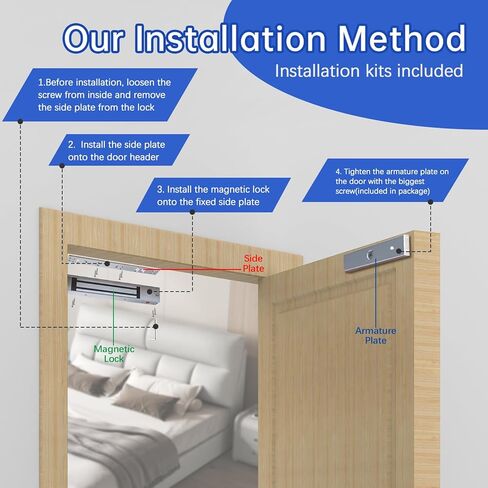 Our Installation Method

Installation kits included

1.Before installation, loosen the screw from inside and remove the side plate from the lock

2. Install the side plate onto the door header

3. Install the magnetic lock onto the fixed side plate

4. Tighten the armature plate on the door with the biggest screw(included in package)

Side Plate

Magnetic Lock

Armature Plate